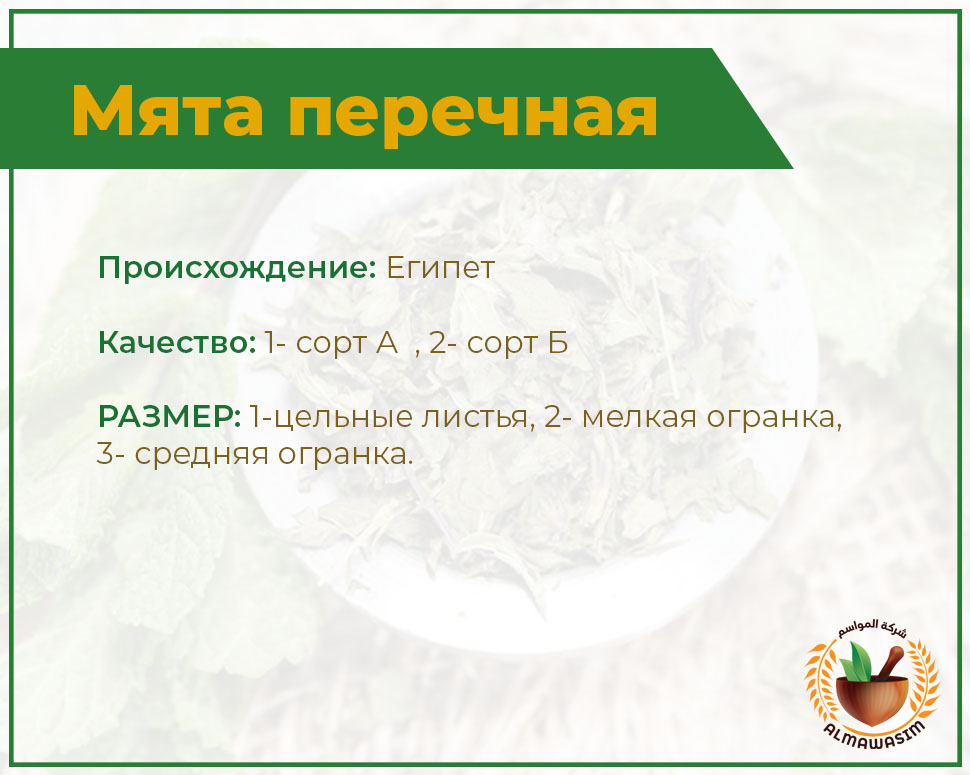 Мята перечная

Происхождение: Египет

Качество: 1- сорт А , 2- сорт Б

РАЗМЕР: 1-цельные листья, 2- мелкая огранка, 3- средняя огранка.

شركة المواسم
ALMAWASIM